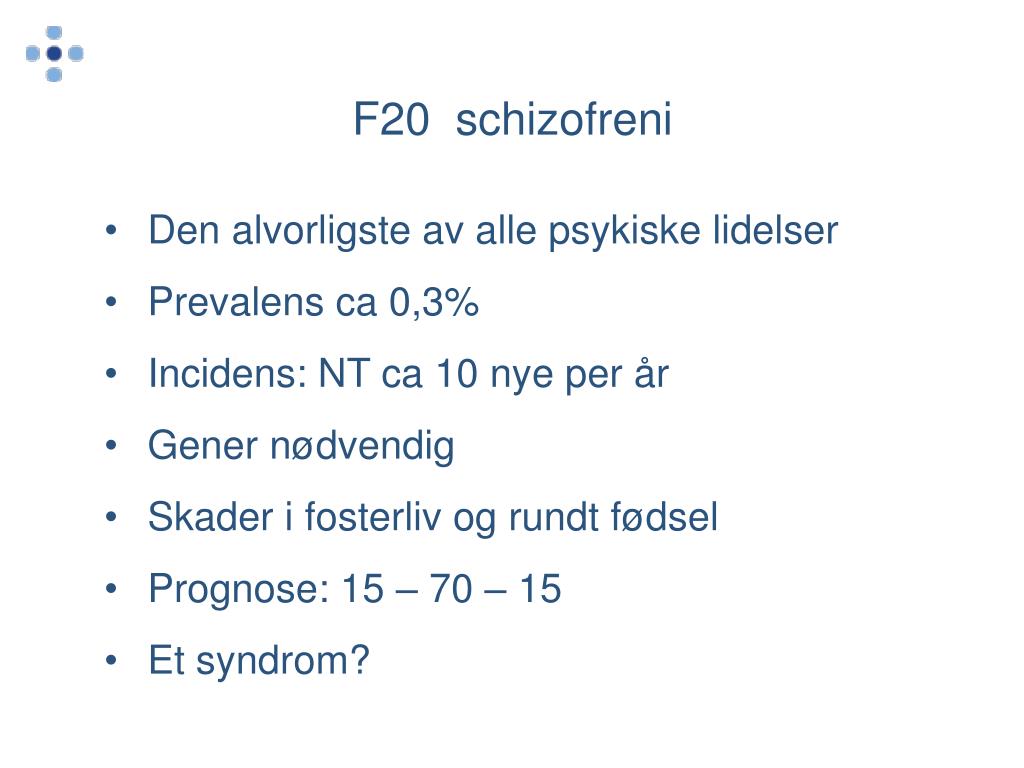 F20  schizofreni

• Den alvorligste av alle psykiske lidelser
• Prevalens ca 0,3%
• Incidens: NT ca 10 nye per år
• Gener nødvendig
• Skader i fosterliv og rundt fødsel
• Prognose: 15 – 70 – 15
• Et syndrom?